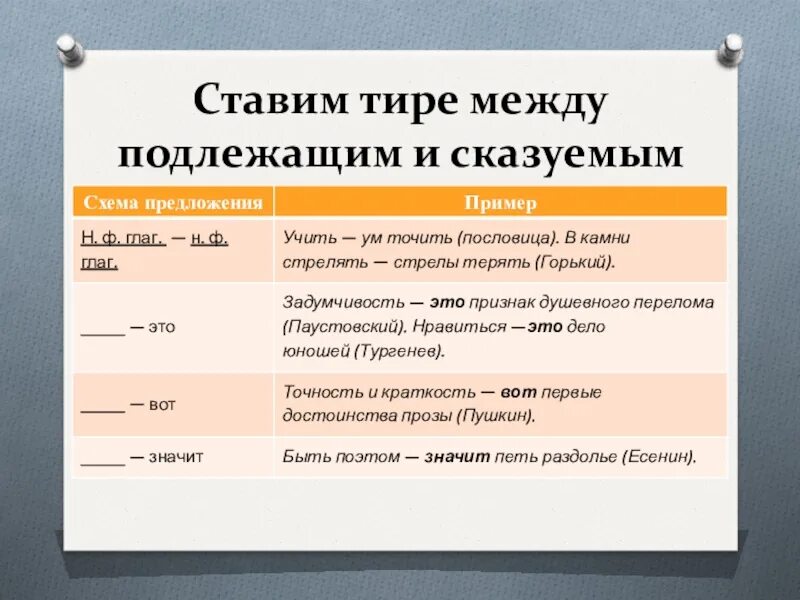 Ставим тире между подлежащим и сказуемым

| Схема предложения | Пример |
|---|---|
| Н. ф. глаг. — н. ф. глаг. | Учить — ум точить (пословица). В камни стрелять — стрелы терять (Горький). |
| _____ — это | Задумчивость — это признак душевного перелома (Паустовский). Нравиться —это дело юношей (Тургенев). |
| _____ — вот | Точность и краткость — вот первые достоинства прозы (Пушкин). |
| _____ — значит | Быть поэтом — значит петь раздолье (Есенин). |